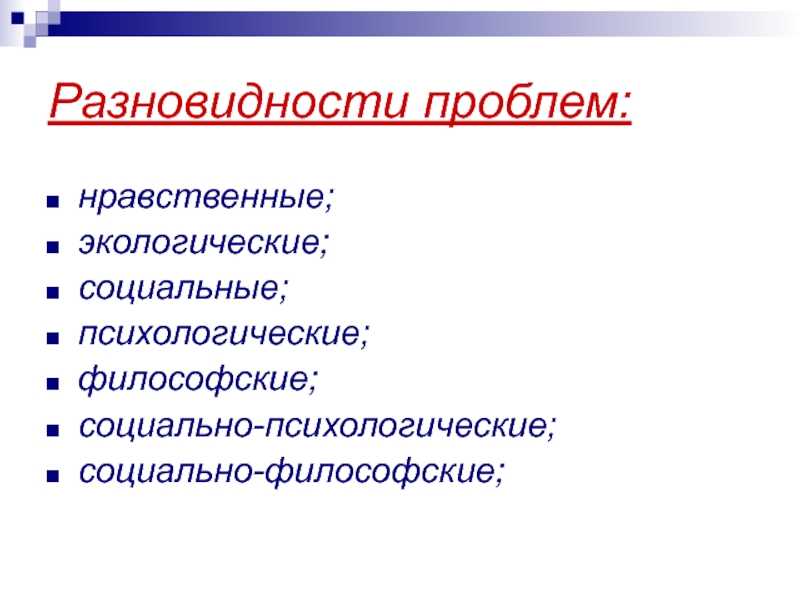 Разновидности проблем:

- нравственные;
- экологические;
- социальные;
- психологические;
- философские;
- социально-психологические;
- социально-философские;